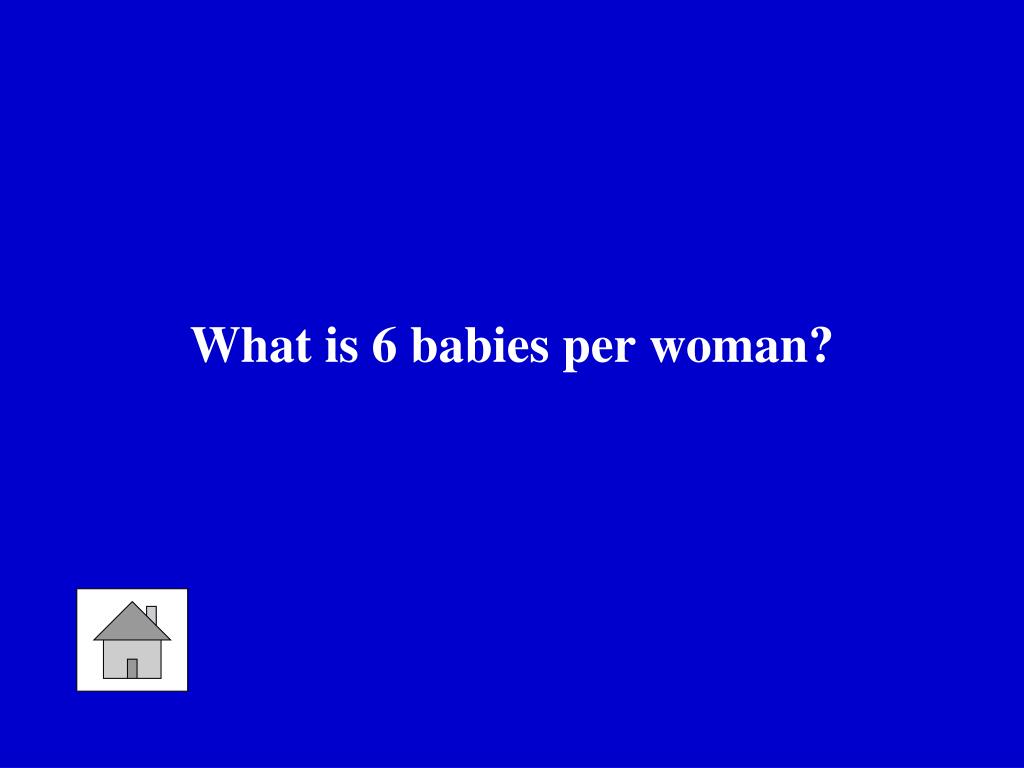 What is 6 babies per woman?